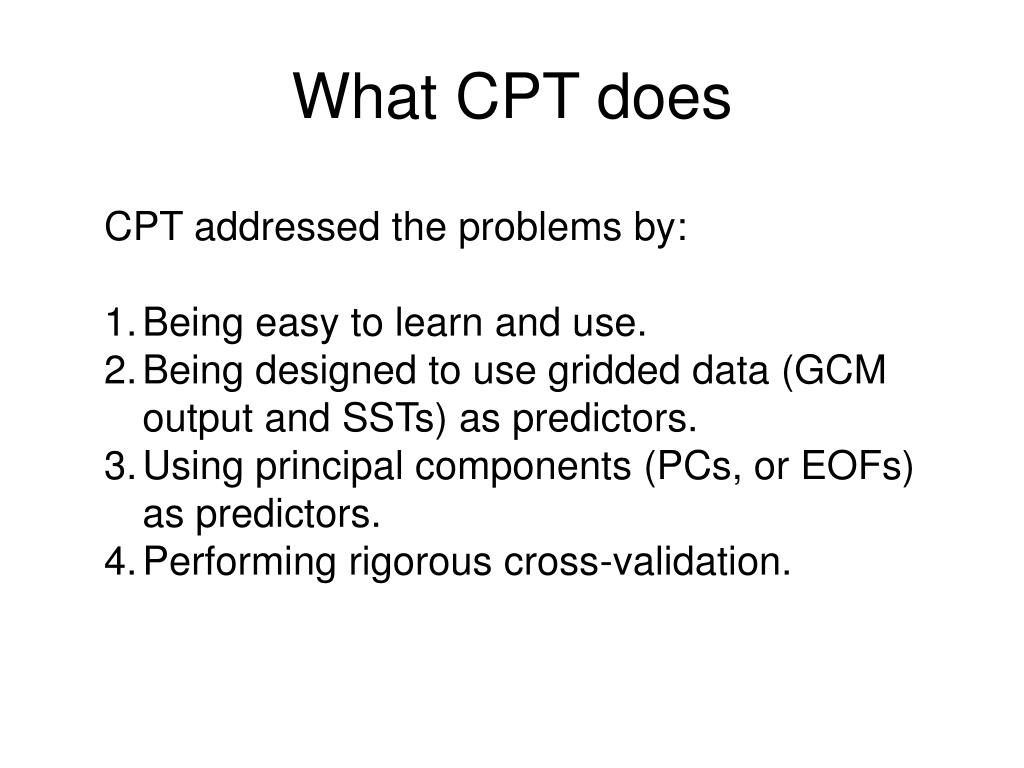 What CPT does

CPT addressed the problems by:

1. Being easy to learn and use.
2. Being designed to use gridded data (GCM output and SSTs) as predictors.
3. Using principal components (PCs, or EOFs) as predictors.
4. Performing rigorous cross-validation.